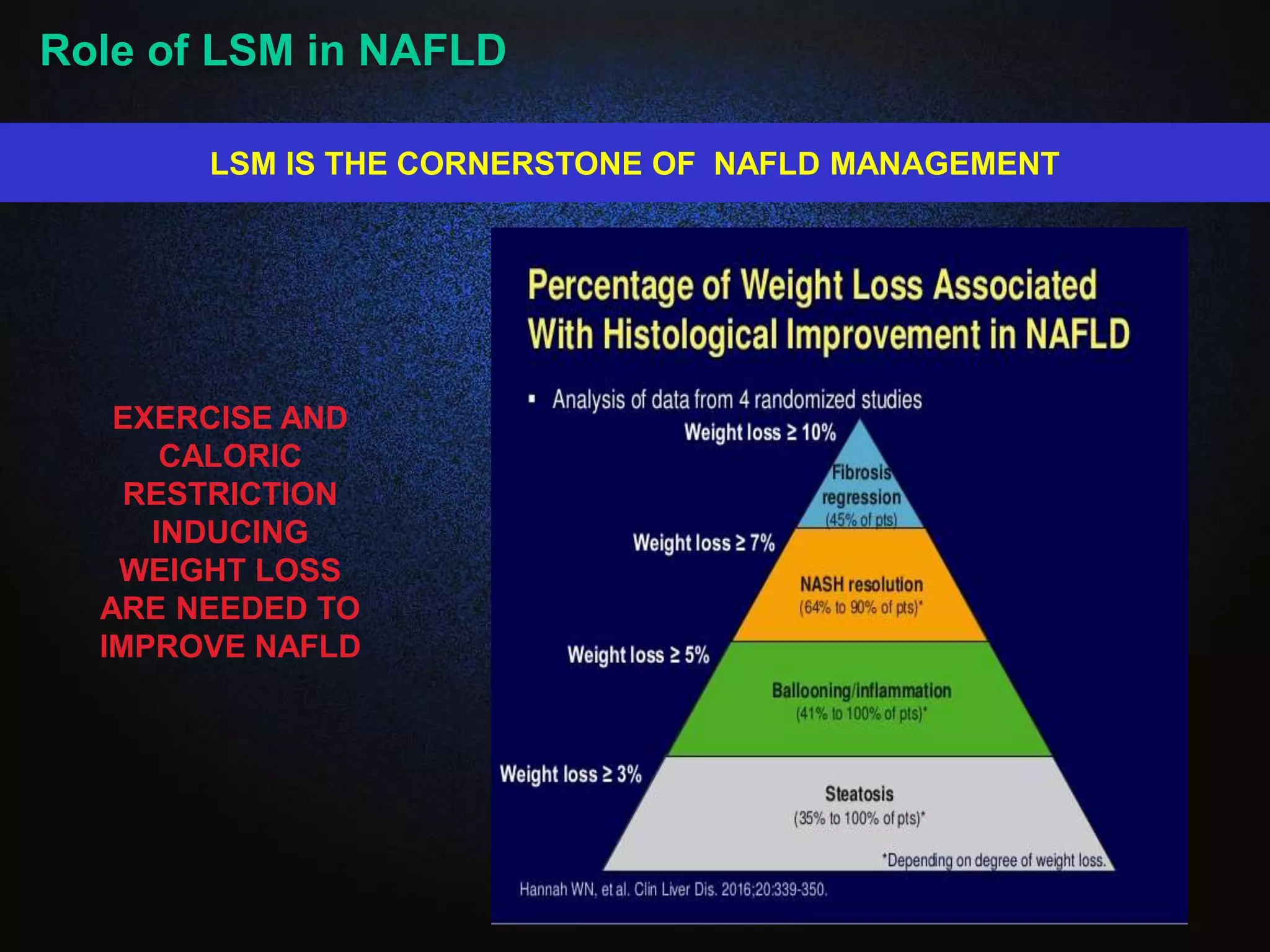 Role of LSM in NAFLD

LSM IS THE CORNERSTONE OF NAFLD MANAGEMENT

EXERCISE AND CALORIC RESTRICTION INDUCING WEIGHT LOSS ARE NEEDED TO IMPROVE NAFLD

Percentage of Weight Loss Associated With Histological Improvement in NAFLD

▪ Analysis of data from 4 randomized studies

Weight loss ≥ 10%

Fibrosis regression (45% of pts)

Weight loss ≥ 7%

NASH resolution (64% to 90% of pts)*

Weight loss ≥ 5%

Ballooning/inflammation (41% to 100% of pts)*

Weight loss ≥ 3%

Steatosis (35% to 100% of pts)*

*Depending on degree of weight loss.

Hannah WN, et al. Clin Liver Dis. 2016;20:339-350.